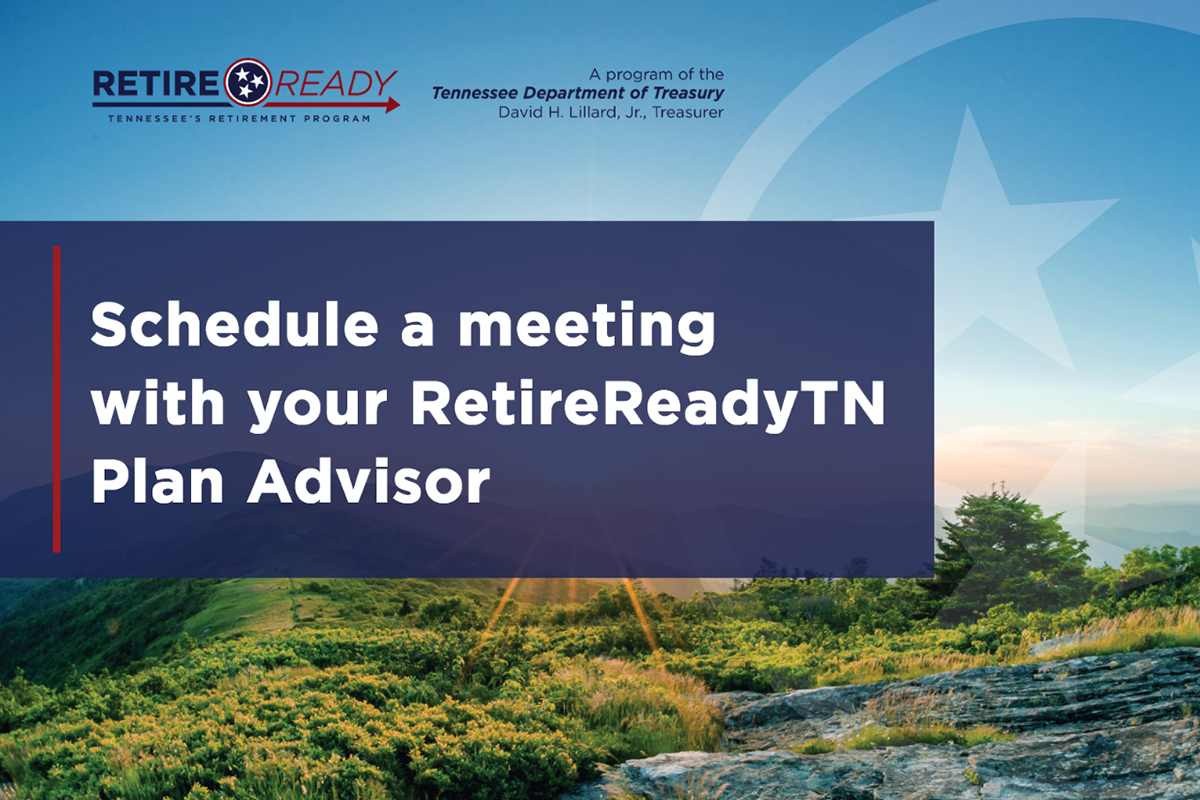 RETIRE READY
TENNESSEE'S RETIREMENT PROGRAM

A program of the
Tennessee Department of Treasury
David H. Lillard, Jr., Treasurer

Schedule a meeting with your RetireReadyTN Plan Advisor